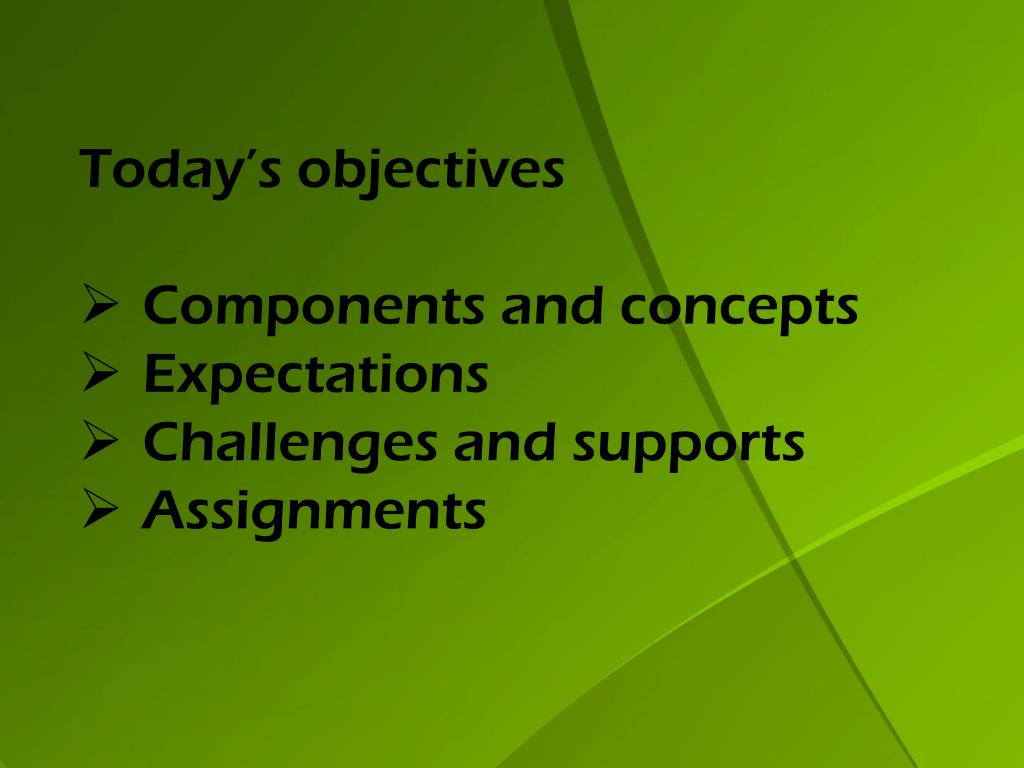 Today's objectives

➢ Components and concepts
➢ Expectations
➢ Challenges and supports
➢ Assignments